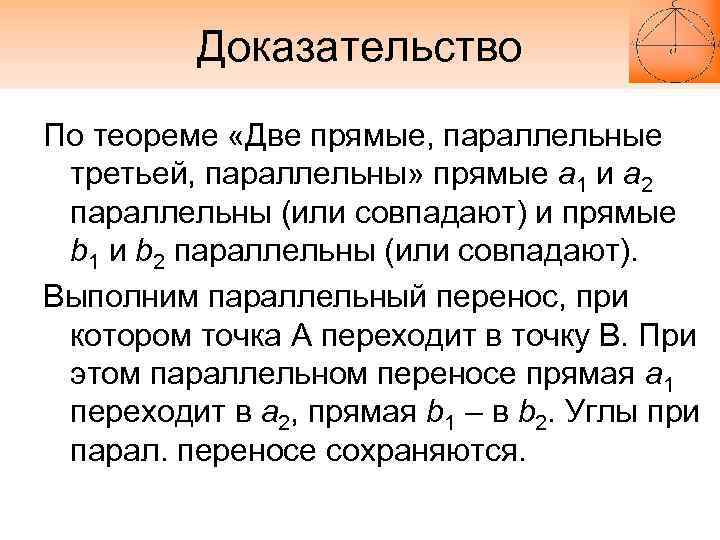 Доказательство

По теореме «Две прямые, параллельные третьей, параллельны» прямые $a_1$ и $a_2$ параллельны (или совпадают) и прямые $b_1$ и $b_2$ параллельны (или совпадают).

Выполним параллельный перенос, при котором точка А переходит в точку В. При этом параллельном переносе прямая $a_1$ переходит в $a_2$, прямая $b_1$ – в $b_2$. Углы при парал. переносе сохраняются.